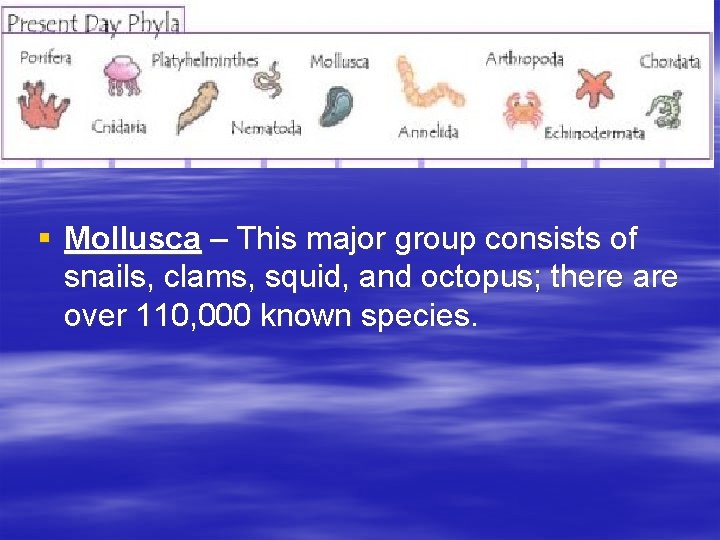 Present Day Phyla

Porifera
Cnidaria
Platyhelminthes
Nematoda
Mollusca
Annelida
Arthropoda
Echinodermata
Chordata

▪ Mollusca – This major group consists of snails, clams, squid, and octopus; there are over 110,000 known species.